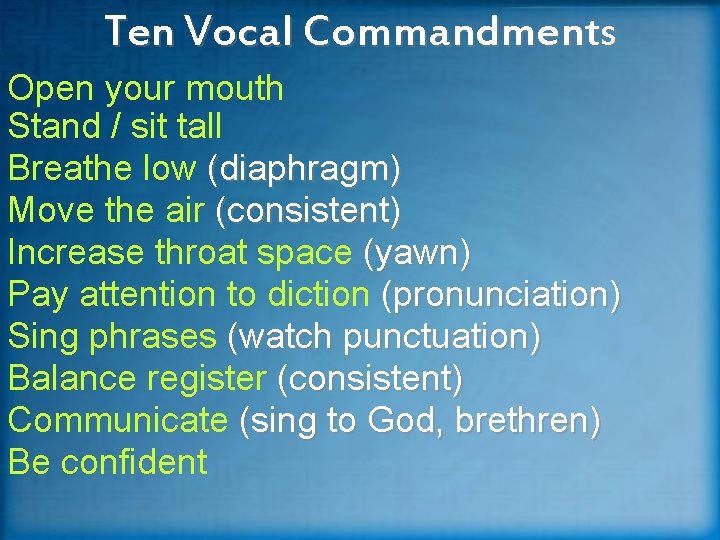 Ten Vocal Commandments

Open your mouth
Stand / sit tall
Breathe low (diaphragm)
Move the air (consistent)
Increase throat space (yawn)
Pay attention to diction (pronunciation)
Sing phrases (watch punctuation)
Balance register (consistent)
Communicate (sing to God, brethren)
Be confident